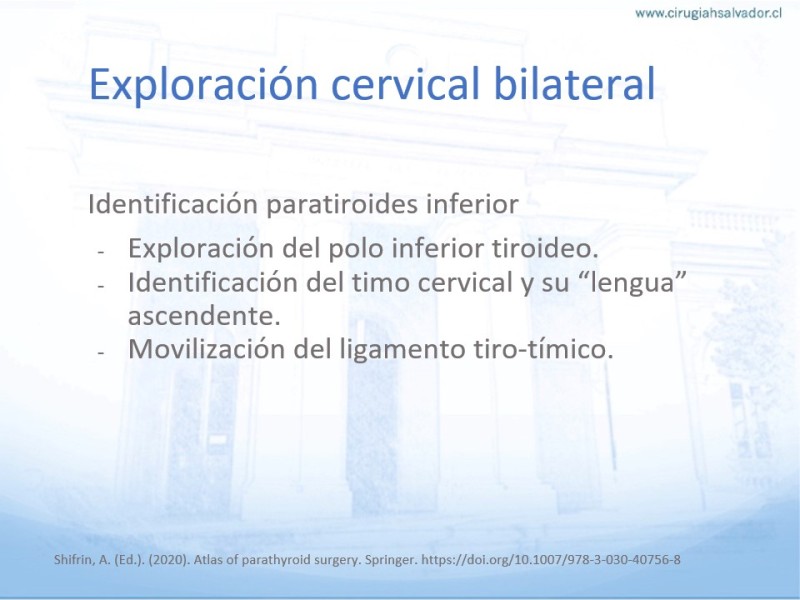 www.cirugiahsalvador.cl

Exploración cervical bilateral

Identificación paratiroides inferior

- Exploración del polo inferior tiroideo.
- Identificación del timo cervical y su “lengua” ascendente.
- Movilización del ligamento tiro-tímico.

Shifrin, A. (Ed.). (2020). Atlas of parathyroid surgery. Springer. https://doi.org/10.1007/978-3-030-40756-8